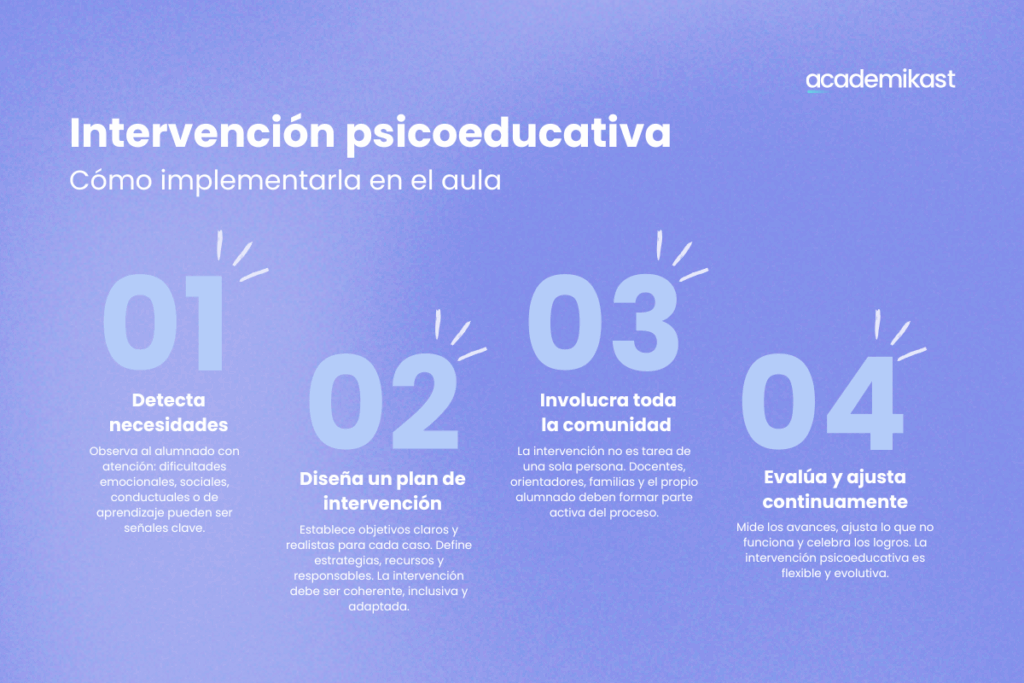 academikast

Intervención psicoeducativa
Cómo implementarla en el aula

01
Detecta necesidades
Observa al alumnado con atención: dificultades emocionales, sociales, conductuales o de aprendizaje pueden ser señales clave.

02
Diseña un plan de intervención
Establece objetivos claros y realistas para cada caso. Define estrategias, recursos y responsables. La intervención debe ser coherente, inclusiva y adaptada.

03
Involucra toda la comunidad
La intervención no es tarea de una sola persona. Docentes, orientadores, familias y el propio alumnado deben formar parte activa del proceso.

04
Evalúa y ajusta continuamente
Mide los avances, ajusta lo que no funciona y celebra los logros. La intervención psicoeducativa es flexible y evolutiva.